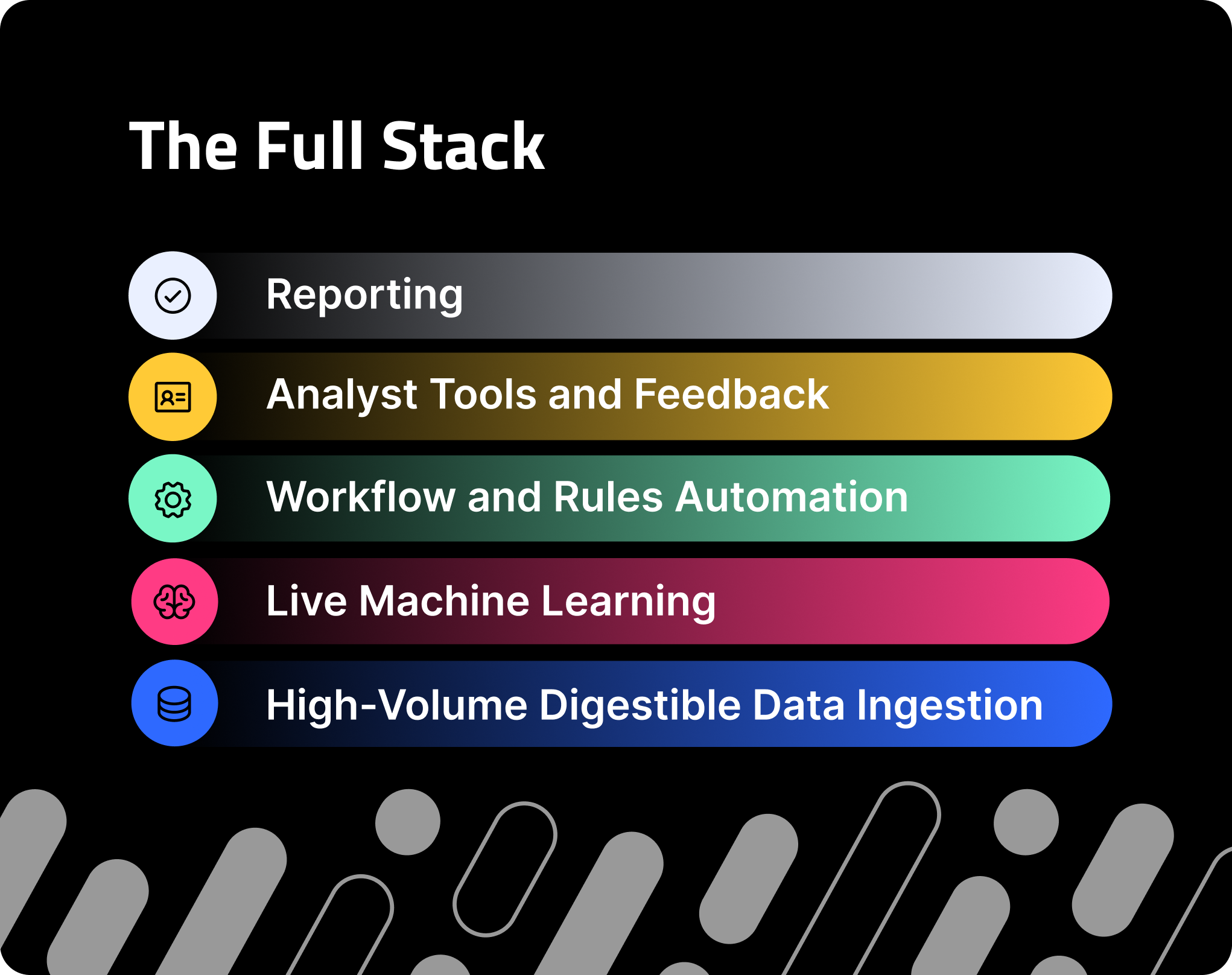 The Full Stack

Reporting

Analyst Tools and Feedback

Workflow and Rules Automation

Live Machine Learning

High-Volume Digestible Data Ingestion